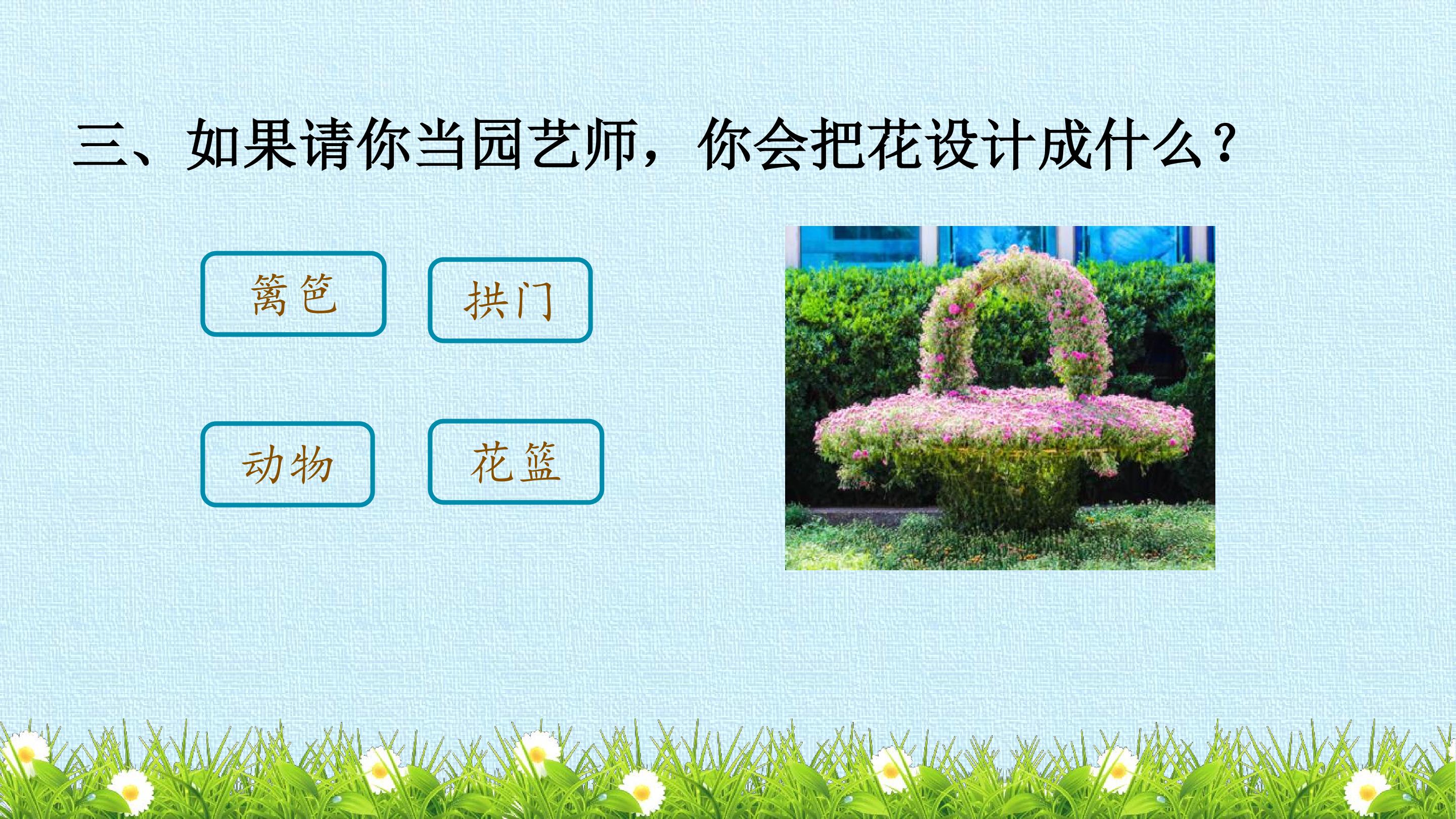 三、如果请你当园艺师，你会把花设计成什么？

篱笆

拱门

动物

花篮